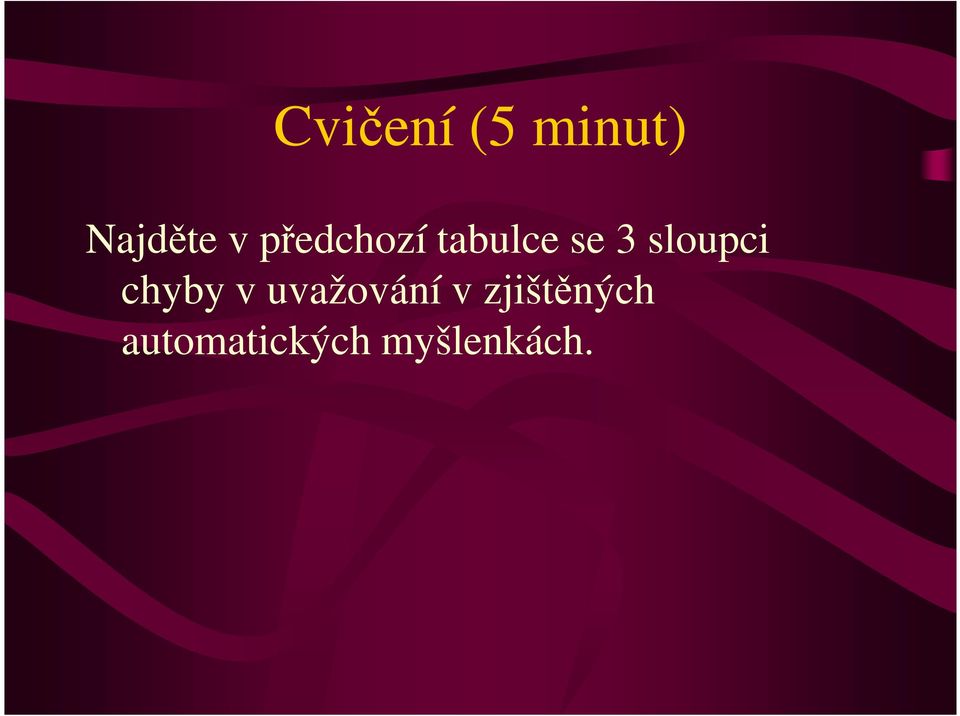 Cvičení (5 minut)

Najděte v předchozí tabulce se 3 sloupci chyby v uvažování v zjištěných automatických myšlenkách.